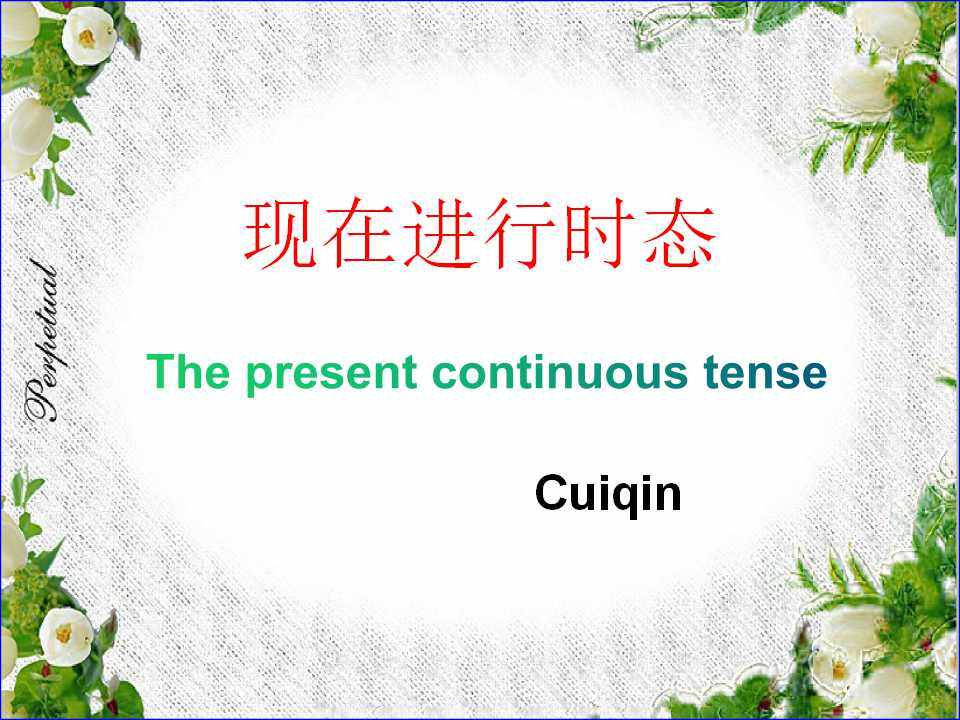 Perpetual

现在进行时态

The present continuous tense

Cuiqin